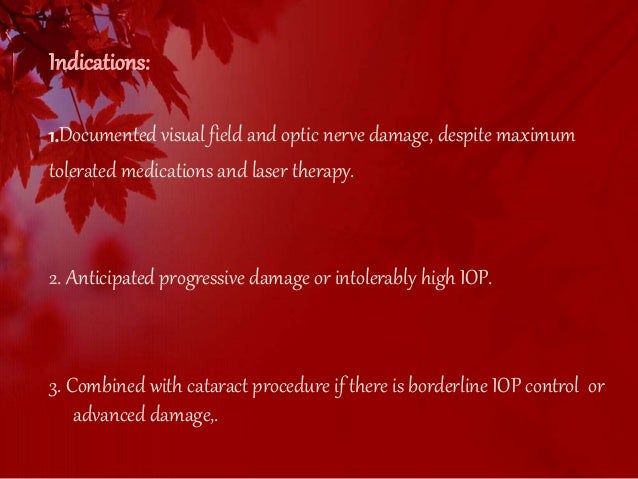 Indications:

1.Documented visual field and optic nerve damage, despite maximum tolerated medications and laser therapy.

2. Anticipated progressive damage or intolerably high IOP.

3. Combined with cataract procedure if there is borderline IOP control or advanced damage,.